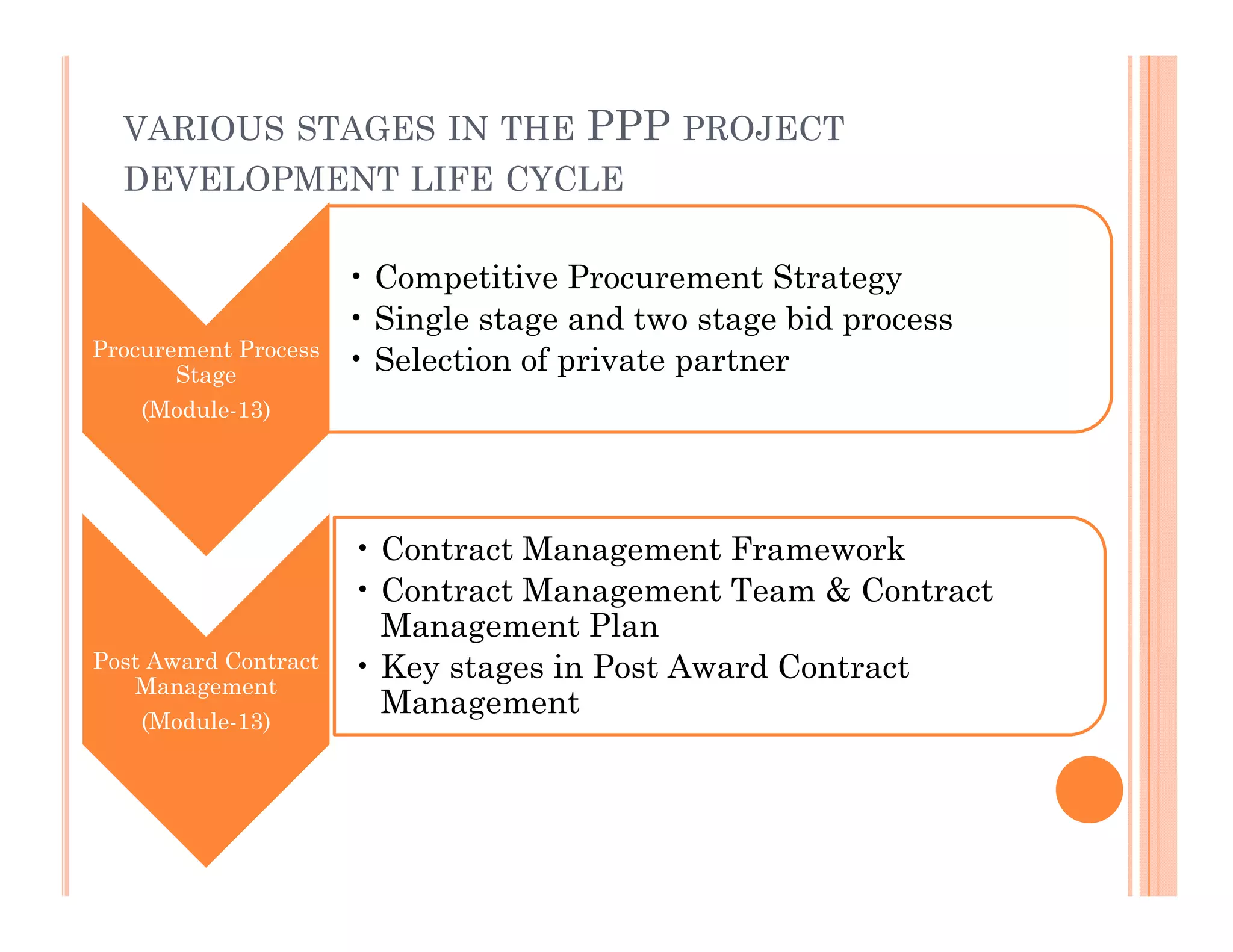 VARIOUS STAGES IN THE PPP PROJECT DEVELOPMENT LIFE CYCLE

Procurement Process Stage
(Module-13)

• Competitive Procurement Strategy
• Single stage and two stage bid process
• Selection of private partner

Post Award Contract Management
(Module-13)

• Contract Management Framework
• Contract Management Team & Contract Management Plan
• Key stages in Post Award Contract Management